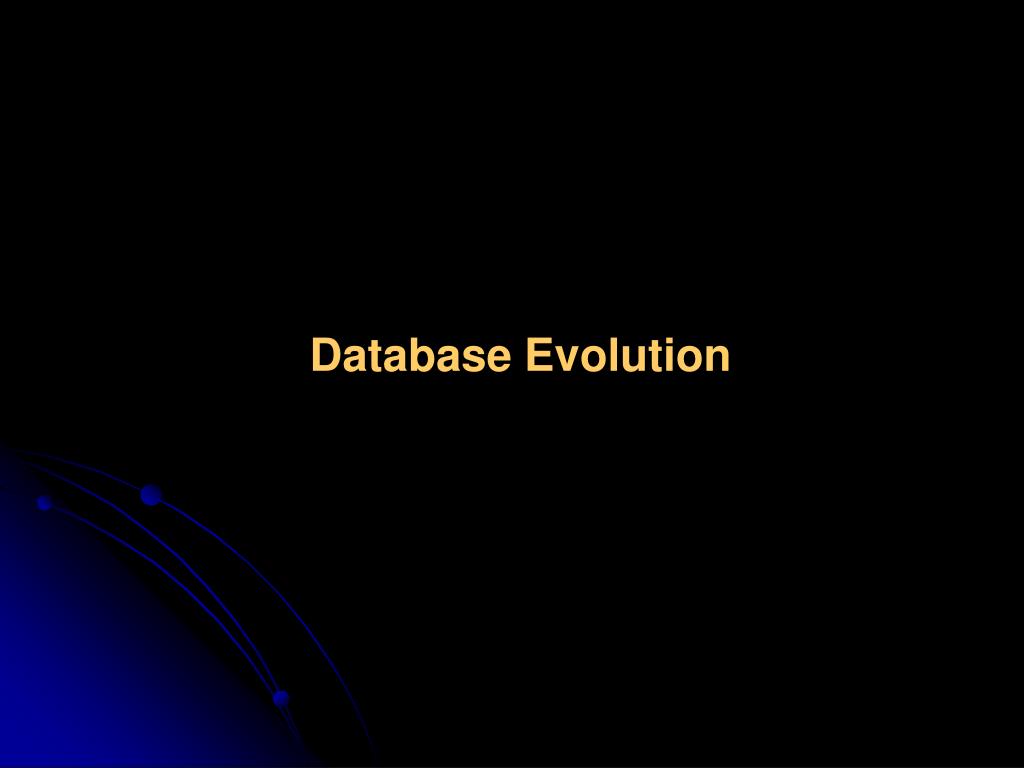 Database Evolution